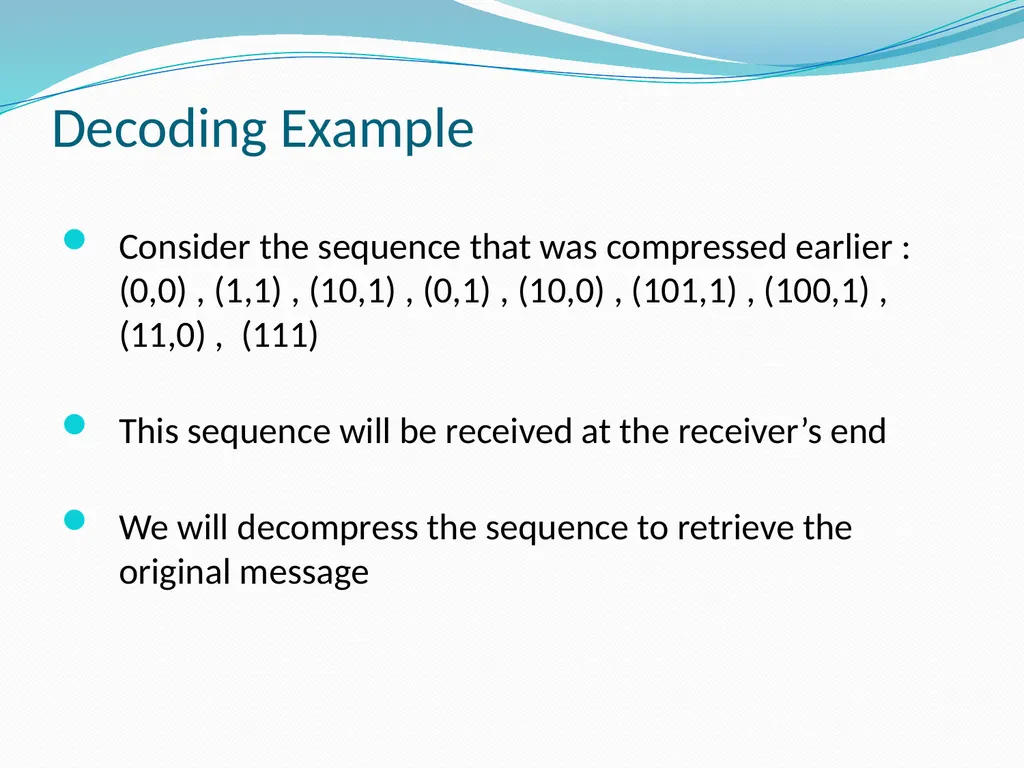 Decoding Example

• Consider the sequence that was compressed earlier : (0,0) , (1,1) , (10,1) , (0,1) , (10,0) , (101,1) , (100,1) , (11,0) , (111)

• This sequence will be received at the receiver's end

• We will decompress the sequence to retrieve the original message